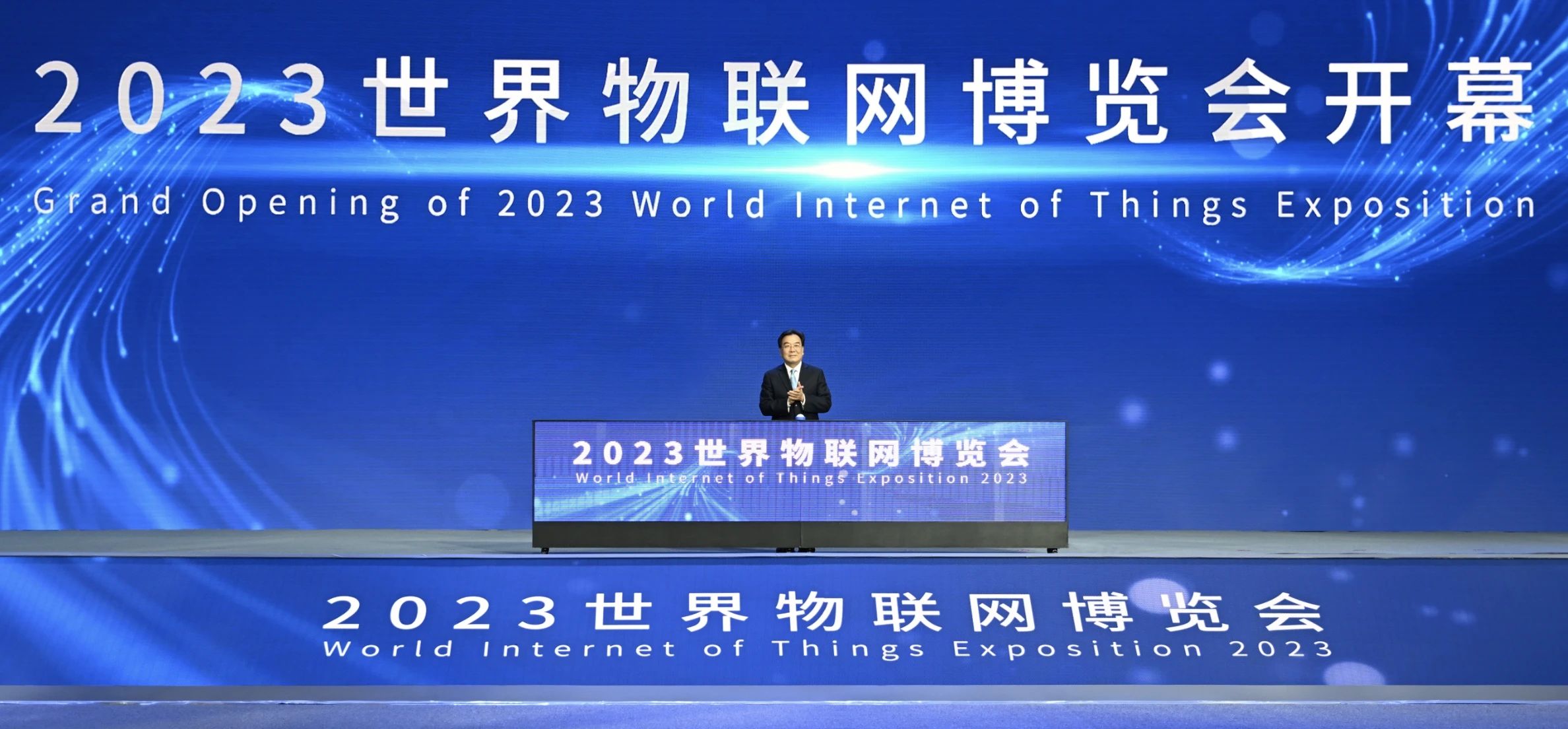 2023世界物联网博览会开幕
Grand Opening of 2023 World Internet of Things Exposition

2023世界物联网博览会
World Internet of Things Exposition 2023

2023世界物联网博览会
World Internet of Things Exposition 2023